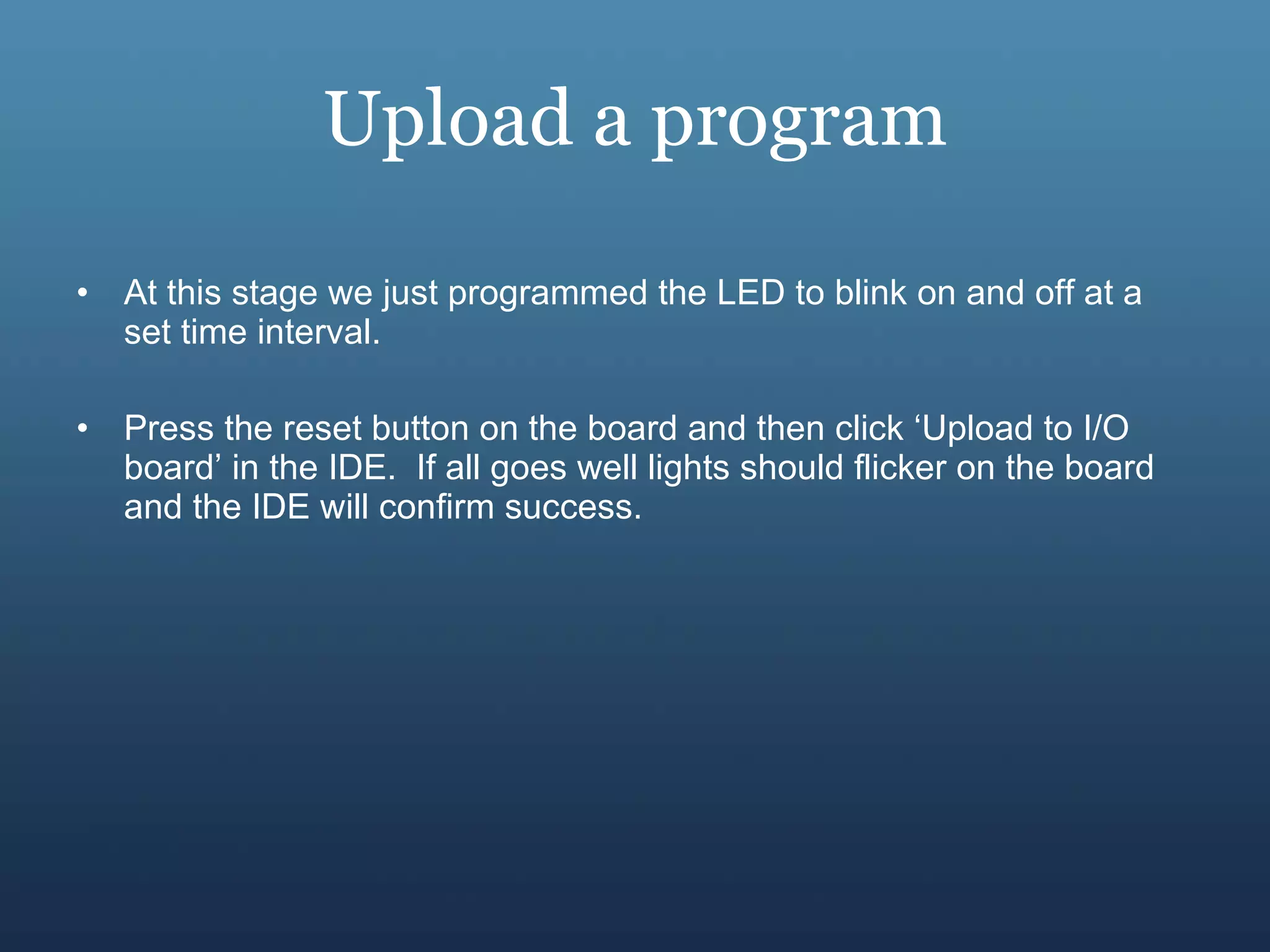 Upload a program

• At this stage we just programmed the LED to blink on and off at a set time interval.

• Press the reset button on the board and then click ‘Upload to I/O board’ in the IDE.  If all goes well lights should flicker on the board and the IDE will confirm success.